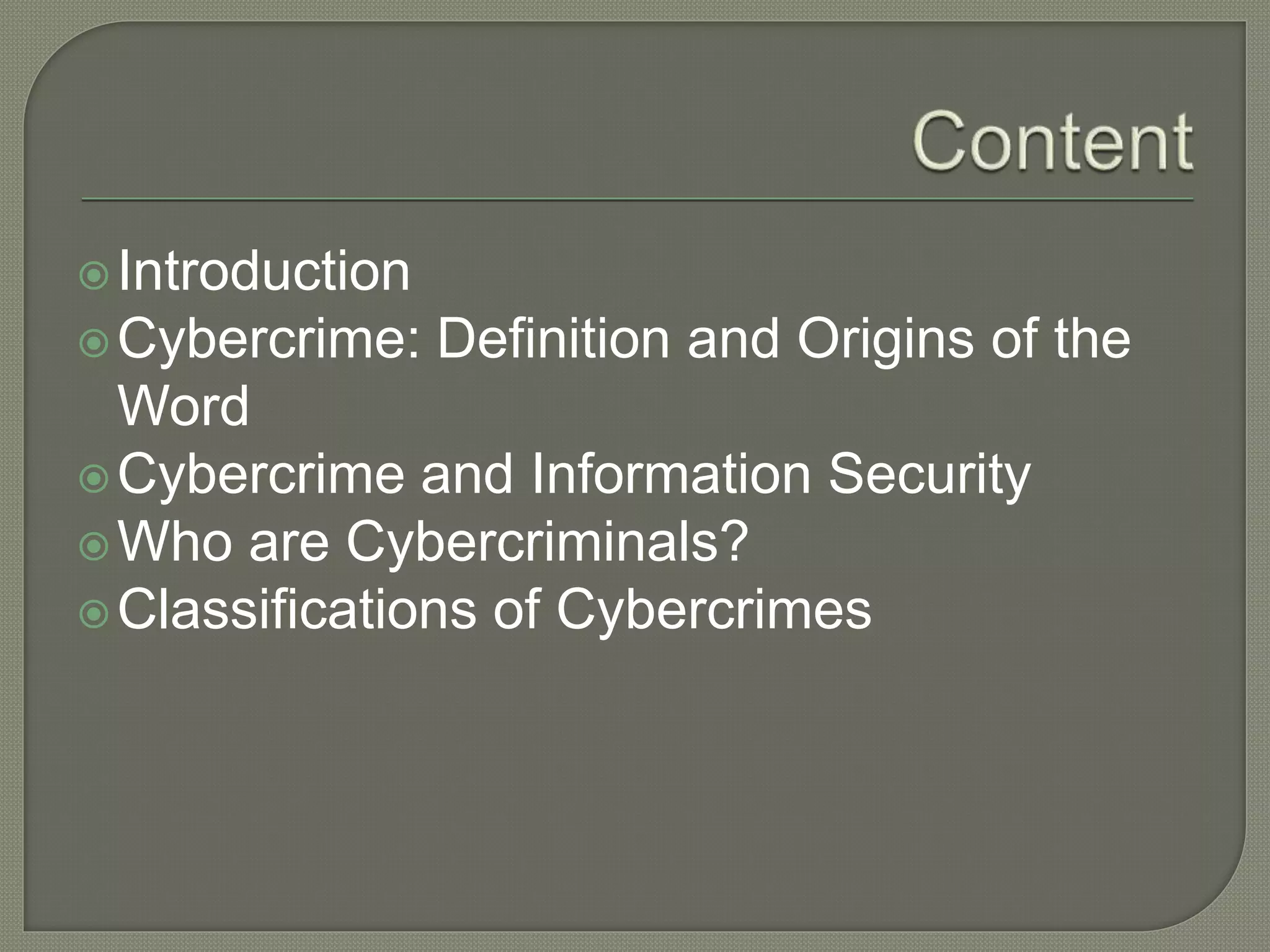 Content

Introduction
Cybercrime: Definition and Origins of the Word
Cybercrime and Information Security
Who are Cybercriminals?
Classifications of Cybercrimes